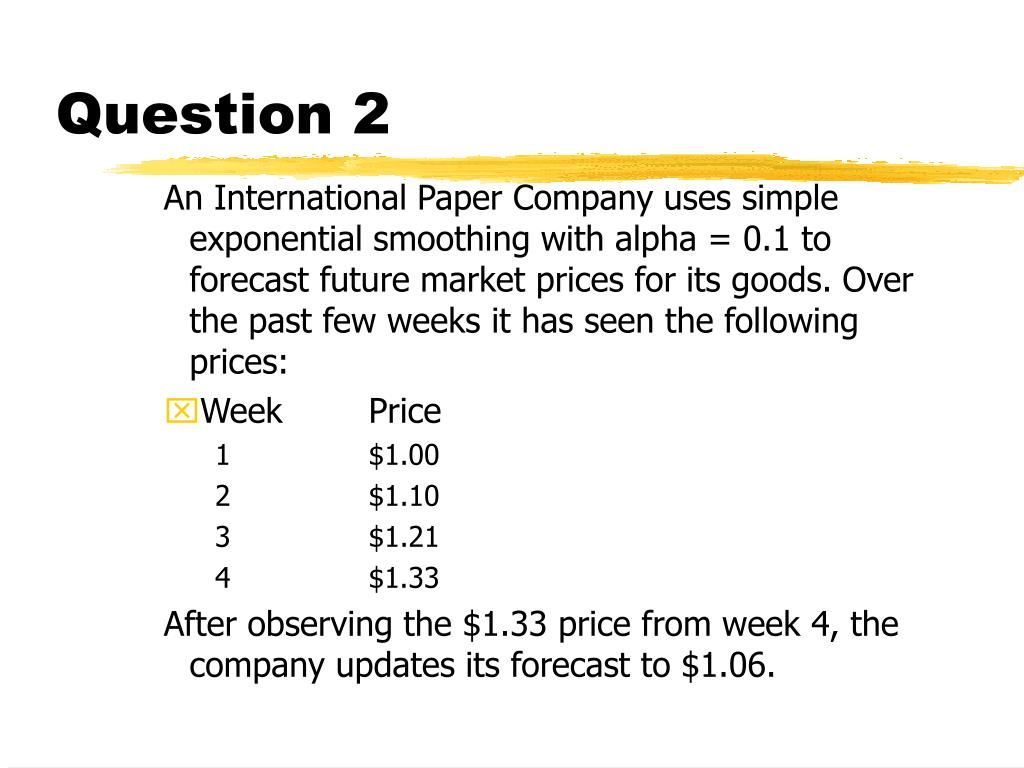 Question 2

An International Paper Company uses simple exponential smoothing with alpha = 0.1 to forecast future market prices for its goods. Over the past few weeks it has seen the following prices:

| Week | Price |
|---|---|
| 1 | \$1.00 |
| 2 | \$1.10 |
| 3 | \$1.21 |
| 4 | \$1.33 |

After observing the \$1.33 price from week 4, the company updates its forecast to \$1.06.